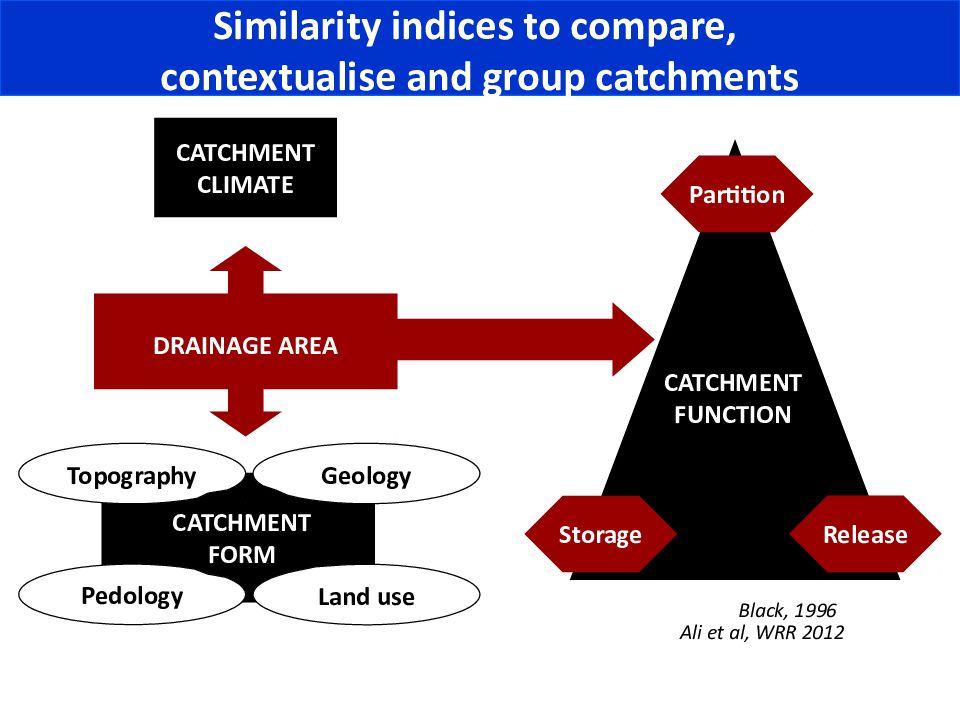 Similarity indices to compare, contextualise and group catchments

CATCHMENT CLIMATE

DRAINAGE AREA

Topography

Geology

CATCHMENT FORM

Pedology

Land use

Partition

CATCHMENT FUNCTION

Storage

Release

Black, 1996
Ali et al, WRR 2012